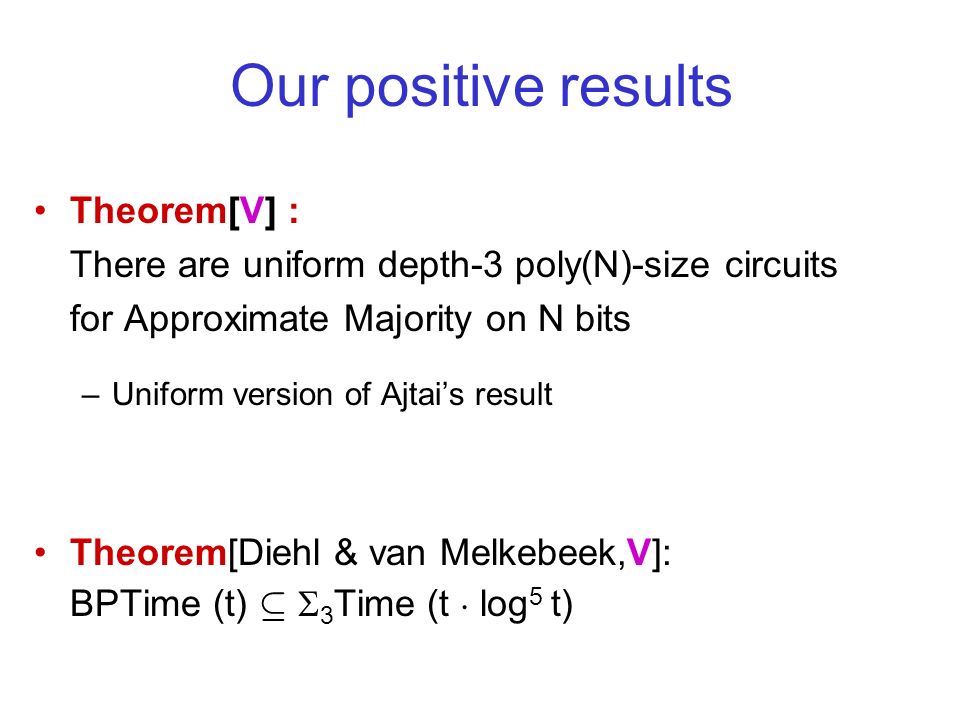 Our positive results

• Theorem[V] :
There are uniform depth-3 poly(N)-size circuits for Approximate Majority on N bits

– Uniform version of Ajtai's result

• Theorem[Diehl & van Melkebeek,V]:
BPTime (t) $\subseteq$ $\Sigma_3$Time (t $\cdot$ log$^5$ t)